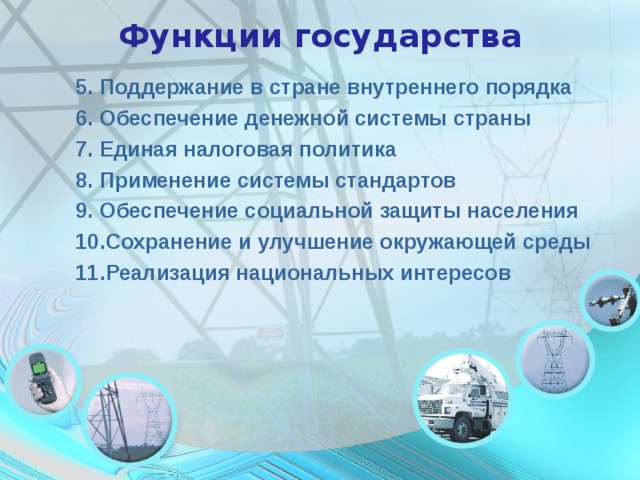 Функции государства

5. Поддержание в стране внутреннего порядка
6. Обеспечение денежной системы страны
7. Единая налоговая политика
8. Применение системы стандартов
9. Обеспечение социальной защиты населения
10.Сохранение и улучшение окружающей среды
11.Реализация национальных интересов